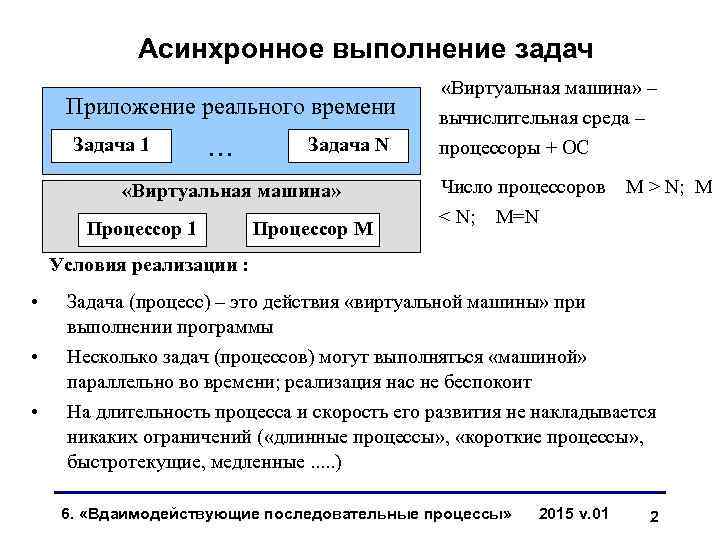 Асинхронное выполнение задач

Приложение реального времени

Задача 1

…

Задача N

«Виртуальная машина»

Процессор 1

Процессор M

«Виртуальная машина» – вычислительная среда – процессоры + ОС

Число процессоров M > N; M < N; M=N

Условия реализации :

• Задача (процесс) – это действия «виртуальной машины» при выполнении программы

• Несколько задач (процессов) могут выполняться «машиной» параллельно во времени; реализация нас не беспокоит

• На длительность процесса и скорость его развития не накладывается никаких ограничений («длинные процессы», «короткие процессы», быстротекущие, медленные .....)

6. «Вдаимодействующие последовательные процессы» 2015 v.01 2